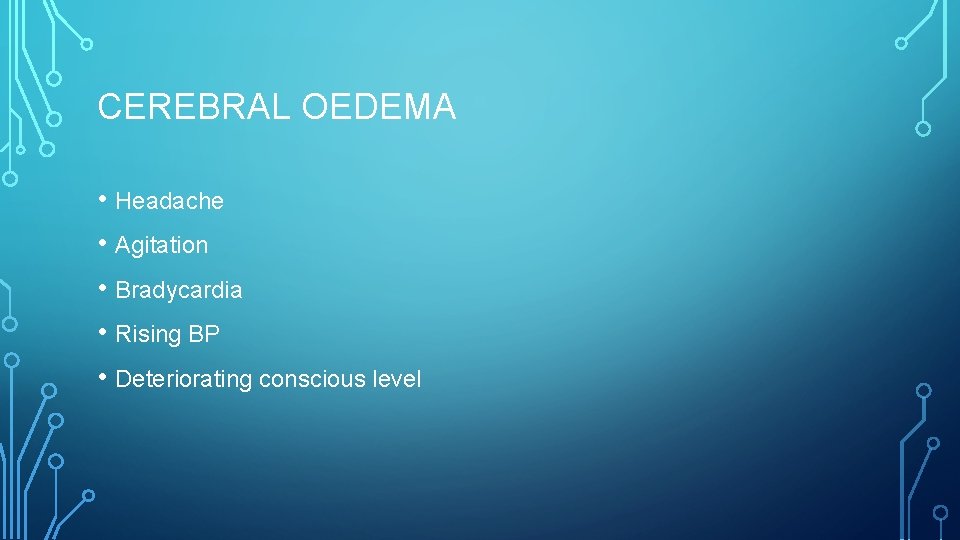 CEREBRAL OEDEMA

• Headache
• Agitation
• Bradycardia
• Rising BP
• Deteriorating conscious level